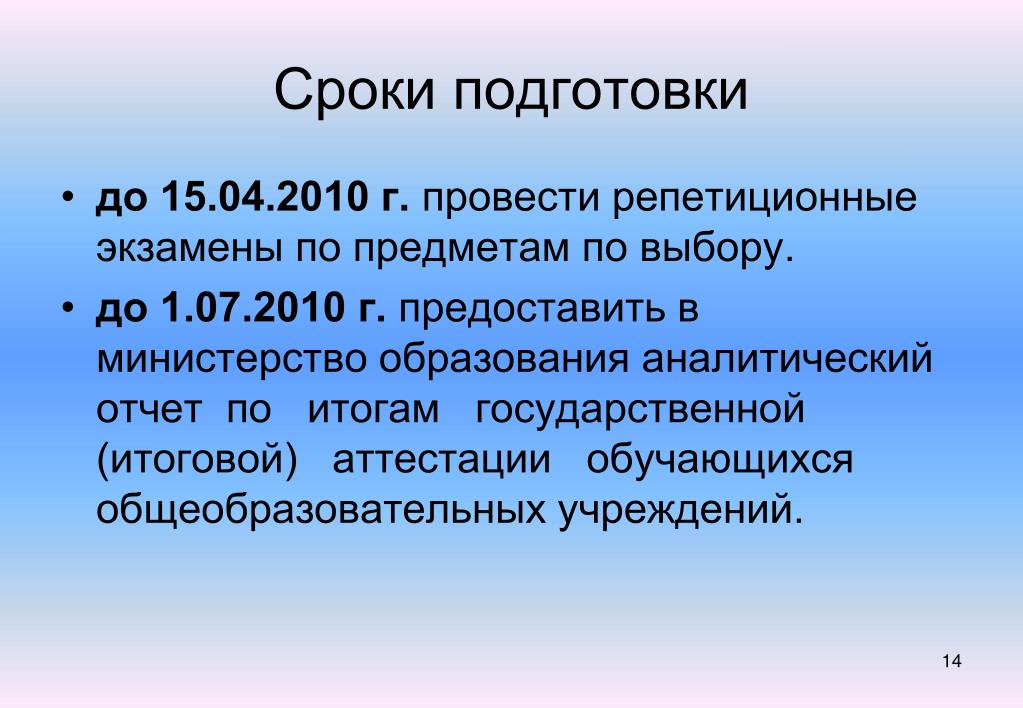 Сроки подготовки

• до 15.04.2010 г. провести репетиционные экзамены по предметам по выбору.

• до 1.07.2010 г. предоставить в министерство образования аналитический отчет по итогам государственной (итоговой) аттестации обучающихся общеобразовательных учреждений.

14